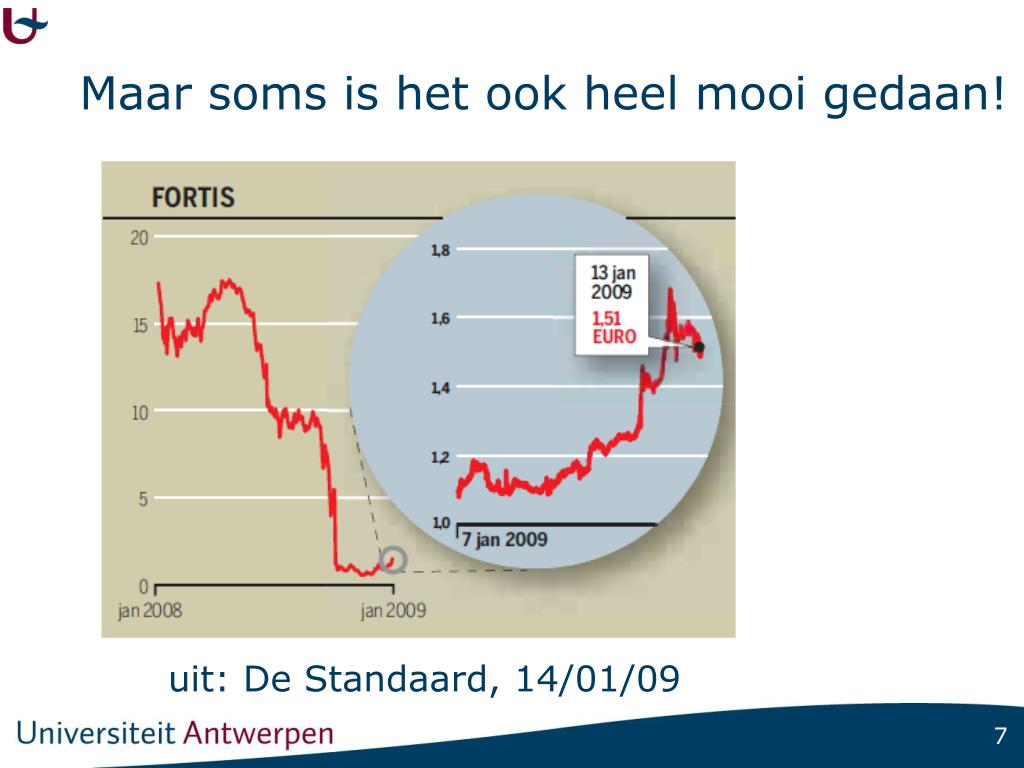 Maar soms is het ook heel mooi gedaan!

FORTIS

20
15
10
5
0
jan 2008
jan 2009

1,8
1,6
1,4
1,2
1,0
7 jan 2009

13 jan 2009
1,51 EURO

uit: De Standaard, 14/01/09

Universiteit Antwerpen

7